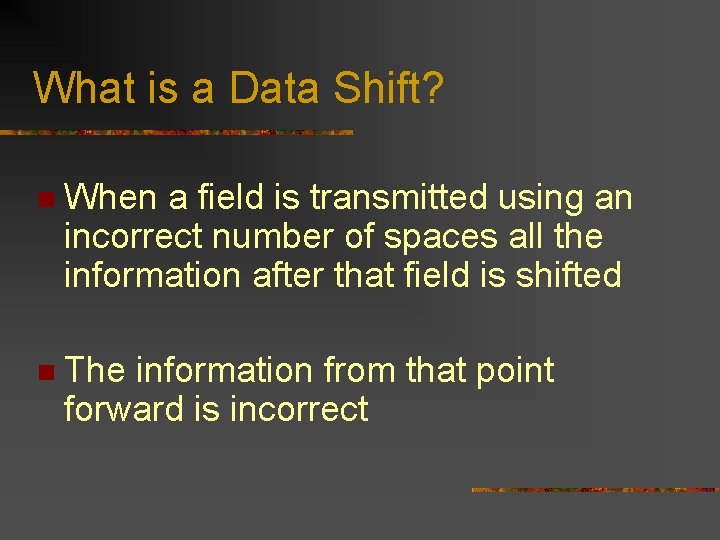 What is a Data Shift?

When a field is transmitted using an incorrect number of spaces all the information after that field is shifted

The information from that point forward is incorrect